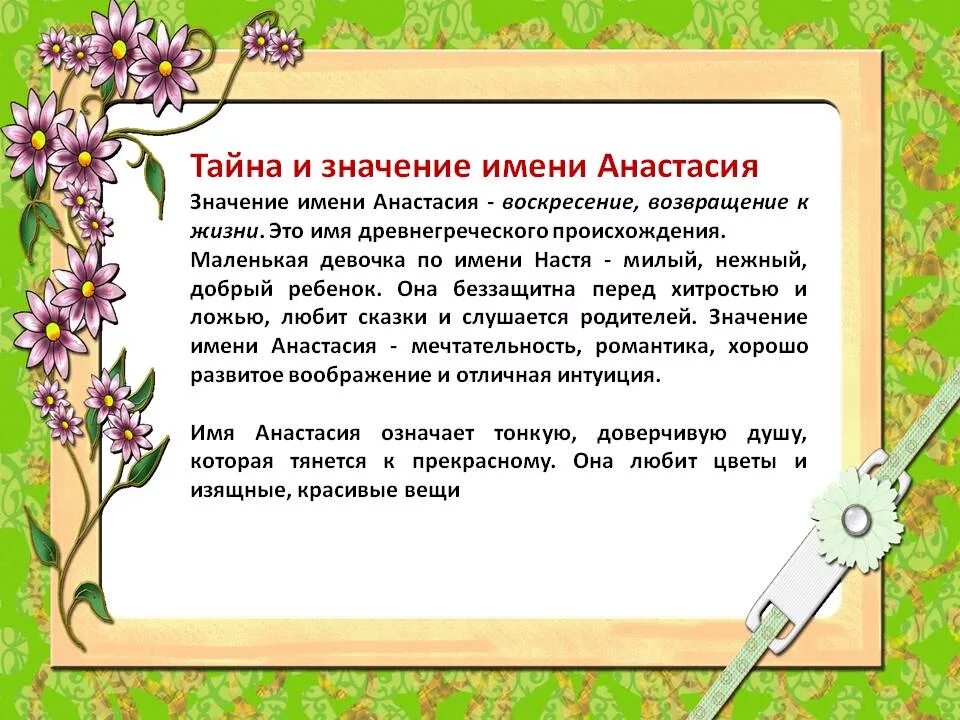 Тайна и значение имени Анастасия

Значение имени Анастасия - воскресение, возвращение к жизни. Это имя древнегреческого происхождения.

Маленькая девочка по имени Настя - милый, нежный, добрый ребенок. Она беззащитна перед хитростью и ложью, любит сказки и слушается родителей. Значение имени Анастасия - мечтательность, романтика, хорошо развитое воображение и отличная интуиция.

Имя Анастасия означает тонкую, доверчивую душу, которая тянется к прекрасному. Она любит цветы и изящные, красивые вещи